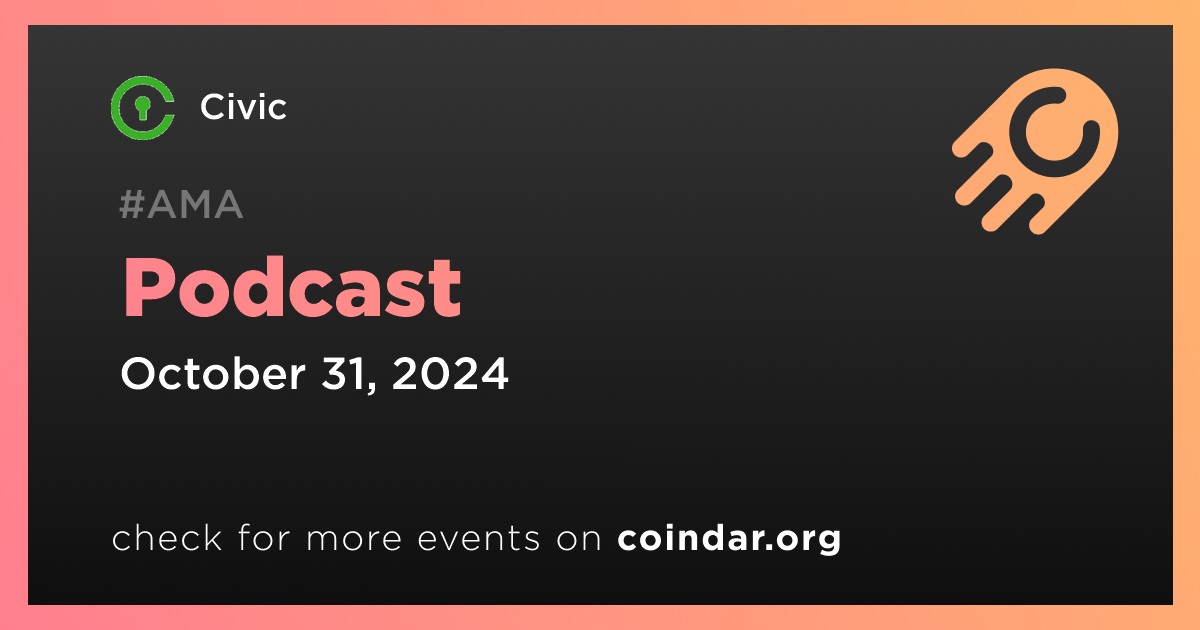 Civic

#AMA

Podcast

October 31, 2024

check for more events on coindar.org